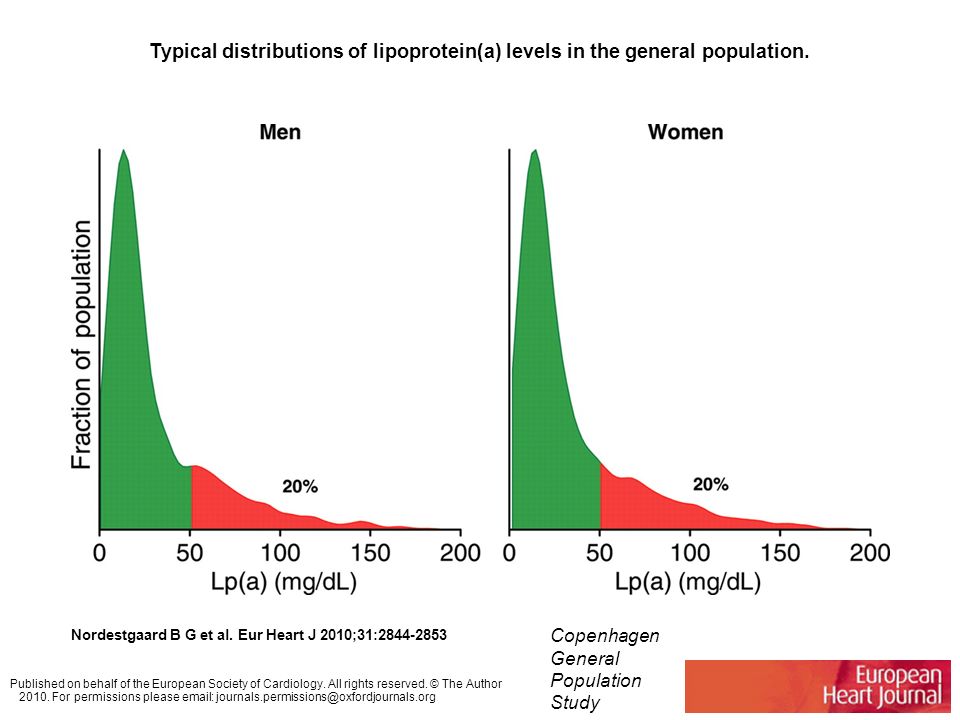 Typical distributions of lipoprotein(a) levels in the general population.

Men

Fraction of population

20%

0 50 100 150 200

Lp(a) (mg/dL)

Women

20%

0 50 100 150 200

Lp(a) (mg/dL)

Nordestgaard B G et al. Eur Heart J 2010;31:2844-2853

Copenhagen General Population Study

Published on behalf of the European Society of Cardiology. All rights reserved. © The Author 2010. For permissions please email: journals.permissions@oxfordjournals.org

European Heart Journal